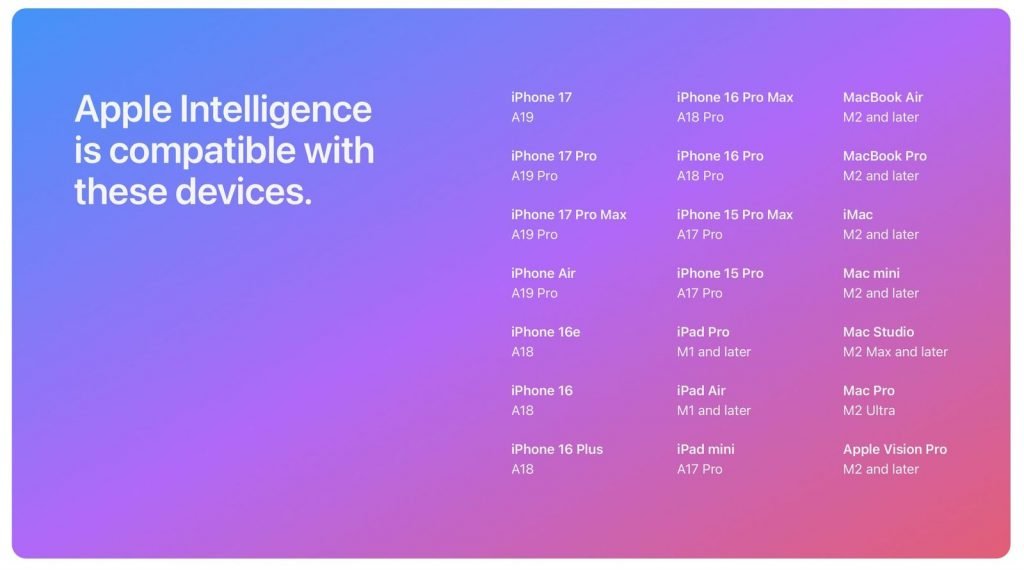 Apple Intelligence is compatible with these devices.

iPhone 17
A19

iPhone 17 Pro
A19 Pro

iPhone 17 Pro Max
A19 Pro

iPhone Air
A19 Pro

iPhone 16e
A18

iPhone 16
A18

iPhone 16 Plus
A18

iPhone 16 Pro Max
A18 Pro

iPhone 16 Pro
A18 Pro

iPhone 15 Pro Max
A17 Pro

iPhone 15 Pro
A17 Pro

iPad Pro
M1 and later

iPad Air
M1 and later

iPad mini
A17 Pro

MacBook Air
M2 and later

MacBook Pro
M2 and later

iMac
M2 and later

Mac mini
M2 and later

Mac Studio
M2 Max and later

Mac Pro
M2 Ultra

Apple Vision Pro
M2 and later